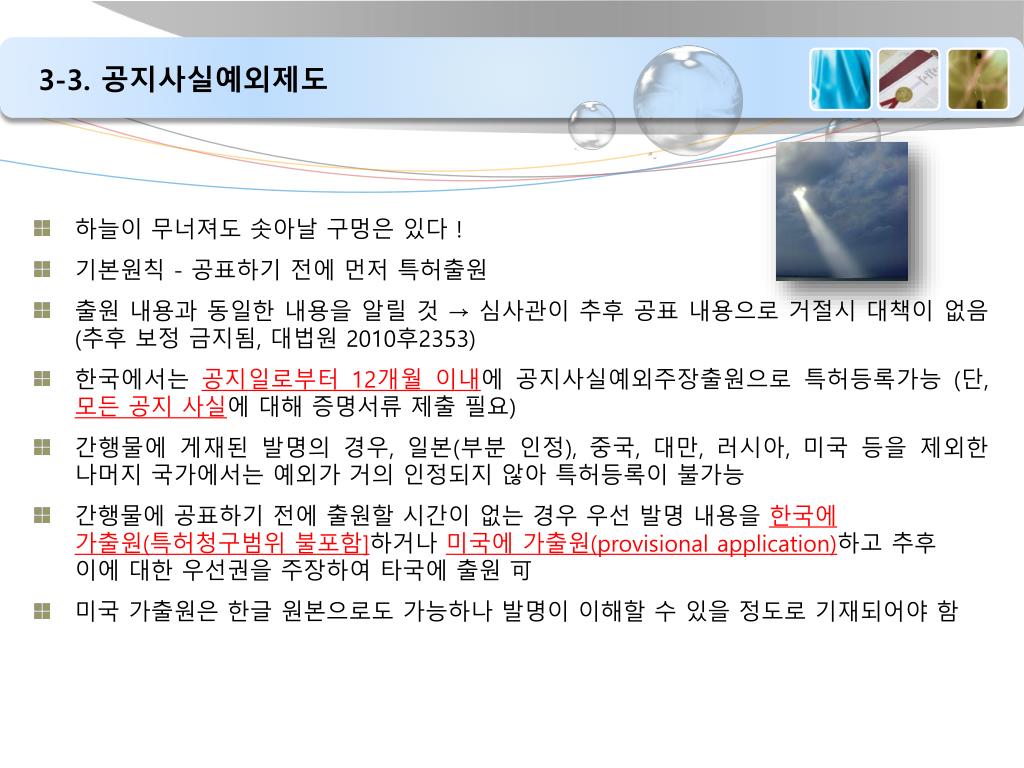 3-3. 공지사실예외제도

하늘이 무너져도 솟아날 구멍은 있다 !

기본원칙 - 공표하기 전에 먼저 특허출원

출원 내용과 동일한 내용을 알릴 것 → 심사관이 추후 공표 내용으로 거절시 대책이 없음 (추후 보정 금지됨, 대법원 2010후2353)

한국에서는 공지일로부터 12개월 이내에 공지사실예외주장출원으로 특허등록가능 (단, 모든 공지 사실에 대해 증명서류 제출 필요)

간행물에 게재된 발명의 경우, 일본(부분 인정), 중국, 대만, 러시아, 미국 등을 제외한 나머지 국가에서는 예외가 거의 인정되지 않아 특허등록이 불가능

간행물에 공표하기 전에 출원할 시간이 없는 경우 우선 발명 내용을 한국에 가출원(특허청구범위 불포함)하거나 미국에 가출원(provisional application)하고 추후 이에 대한 우선권을 주장하여 타국에 출원 可

미국 가출원은 한글 원본으로도 가능하나 발명이 이해할 수 있을 정도로 기재되어야 함